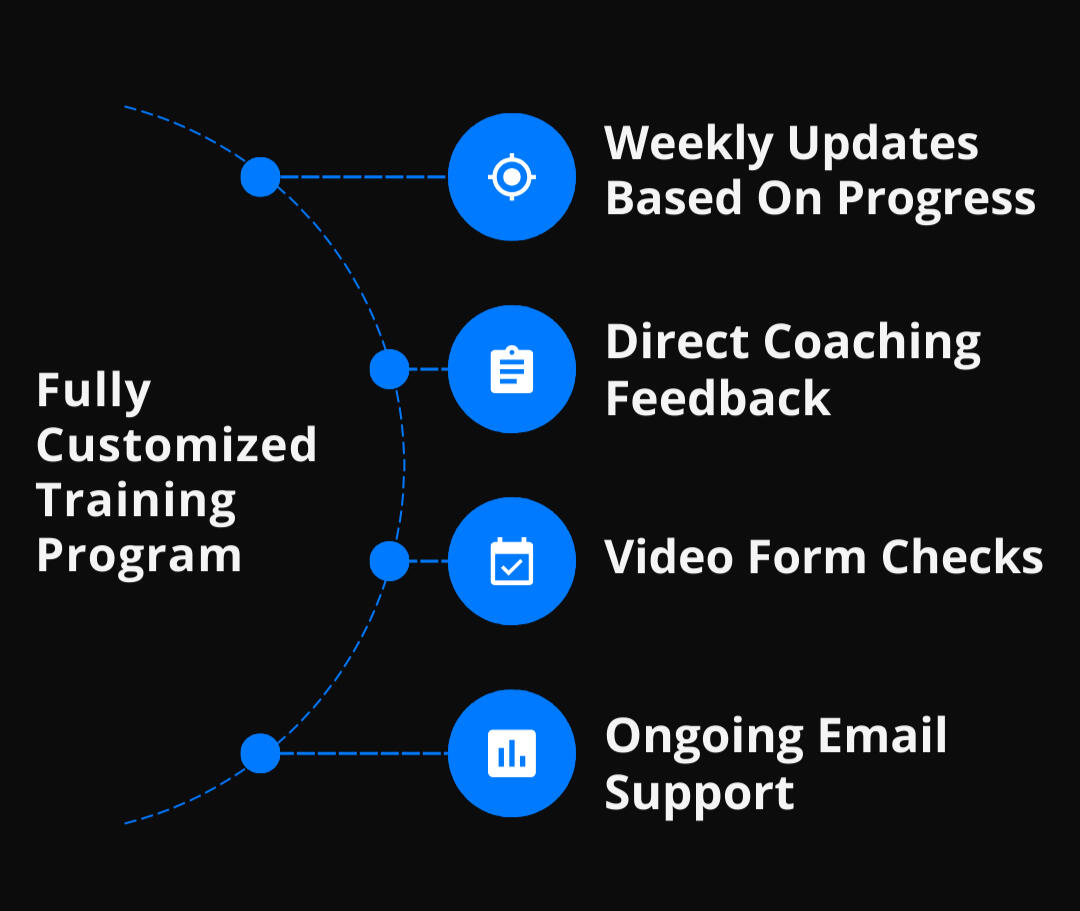 Fully Customized Training Program

Weekly Updates Based On Progress

Direct Coaching Feedback

Video Form Checks

Ongoing Email Support